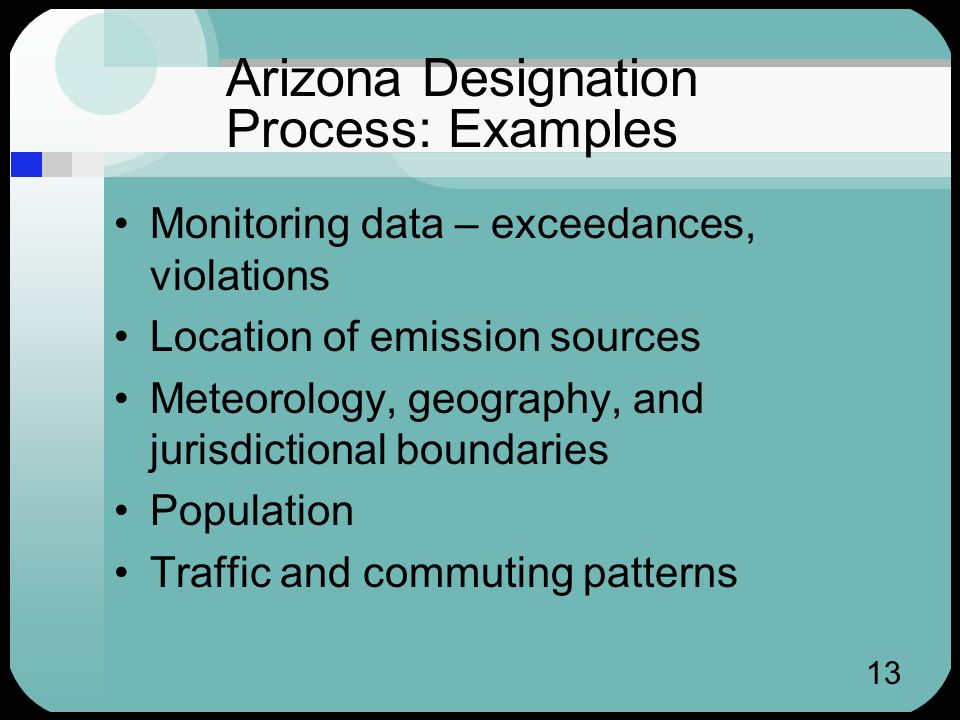 Arizona Designation Process: Examples

• Monitoring data – exceedances, violations
• Location of emission sources
• Meteorology, geography, and jurisdictional boundaries
• Population
• Traffic and commuting patterns

13